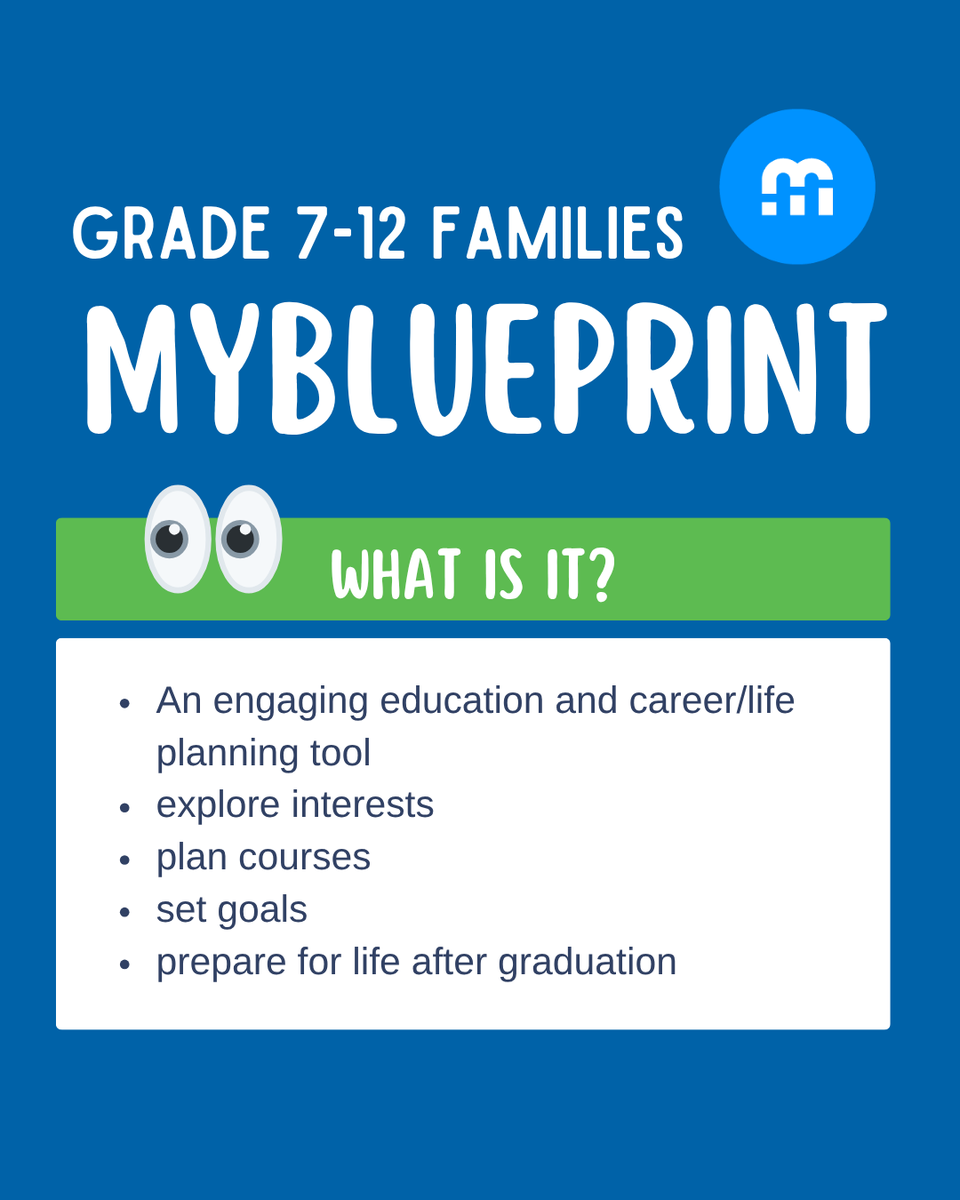 GRADE 7-12 FAMILIES
MYBLUEPRINT

WHAT IS IT?

- An engaging education and career/life planning tool
- explore interests
- plan courses
- set goals
- prepare for life after graduation